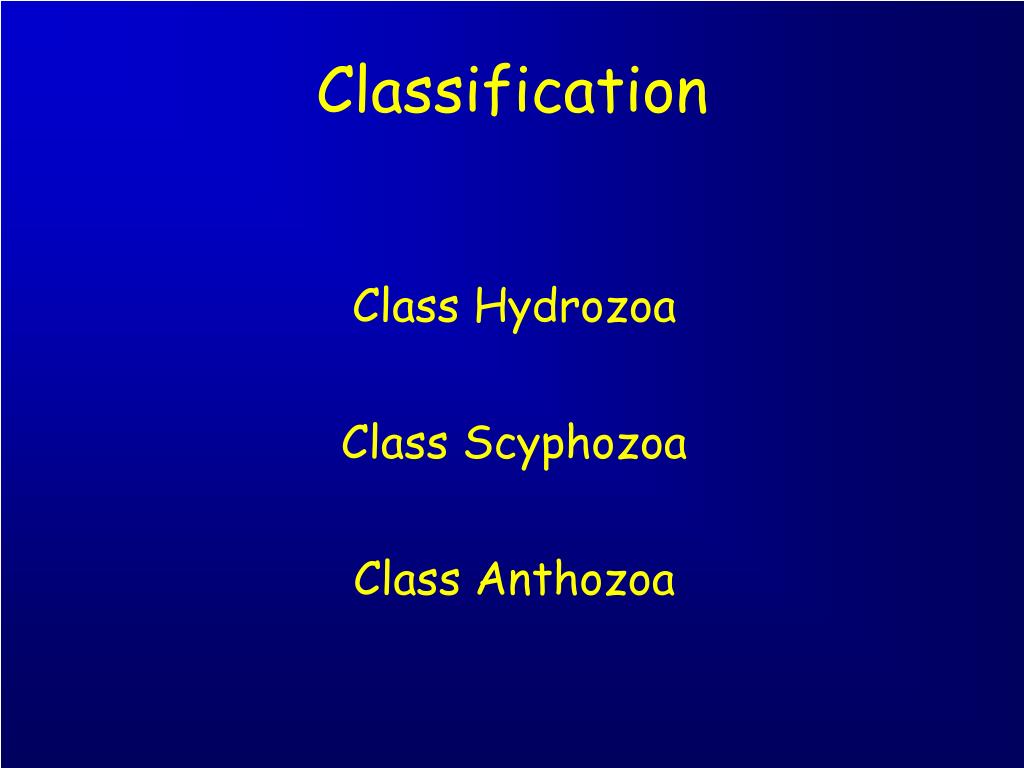 Classification

Class Hydrozoa

Class Scyphozoa

Class Anthozoa